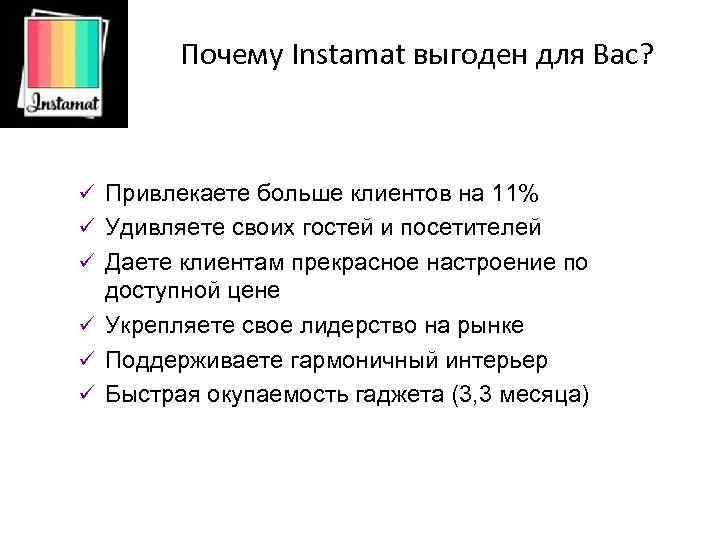 Instamat

Почему Instamat выгоден для Вас?

✓ Привлекаете больше клиентов на 11%
✓ Удивляете своих гостей и посетителей
✓ Даете клиентам прекрасное настроение по доступной цене
✓ Укрепляете свое лидерство на рынке
✓ Поддерживаете гармоничный интерьер
✓ Быстрая окупаемость гаджета (3,3 месяца)